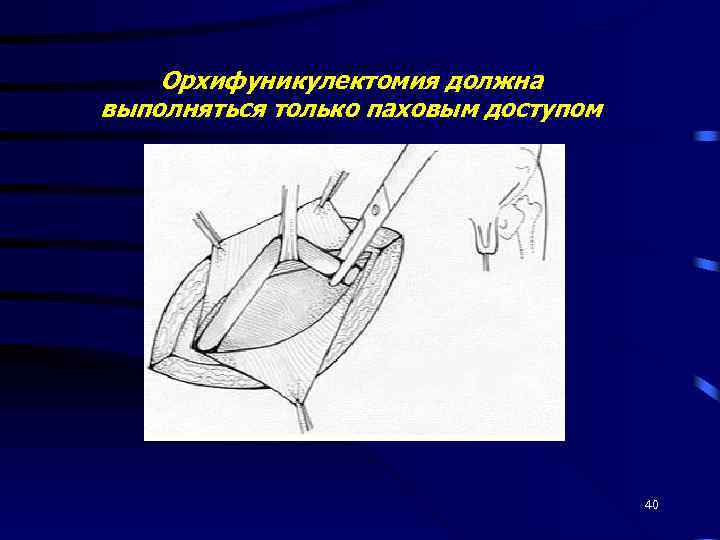 Орхифуникулектомия должна выполняться только паховым доступом

40